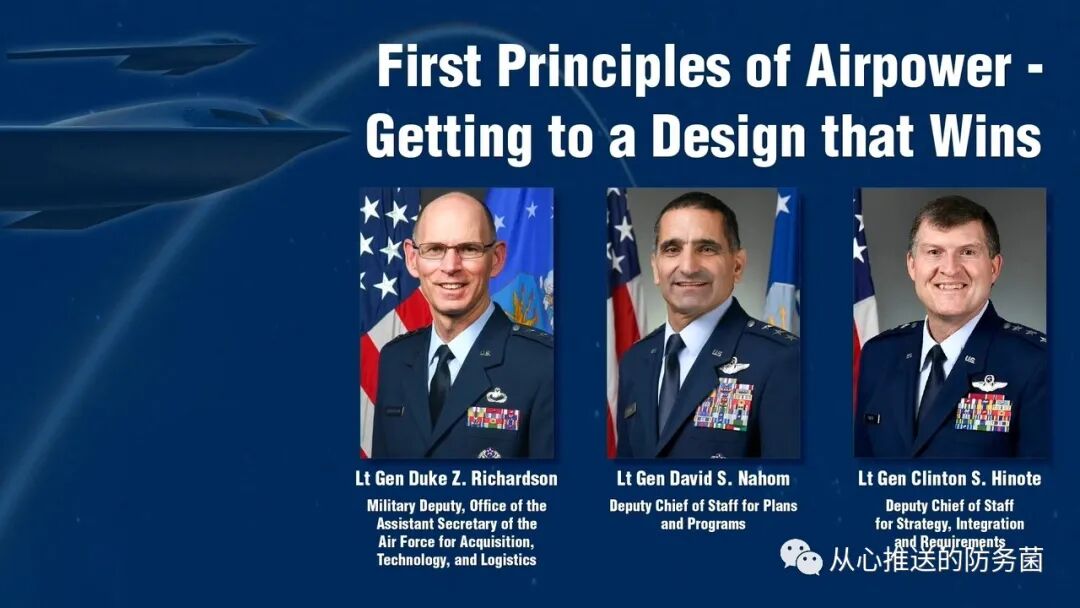 First Principles of Airpower - Getting to a Design that Wins

Lt Gen Duke Z. Richardson
Military Deputy, Office of the Assistant Secretary of the Air Force for Acquisition, Technology, and Logistics

Lt Gen David S. Nahom
Deputy Chief of Staff for Plans and Programs

Lt Gen Clinton S. Hinote
Deputy Chief of Staff for Strategy, Integration and Requirements

从心推送的防务菌